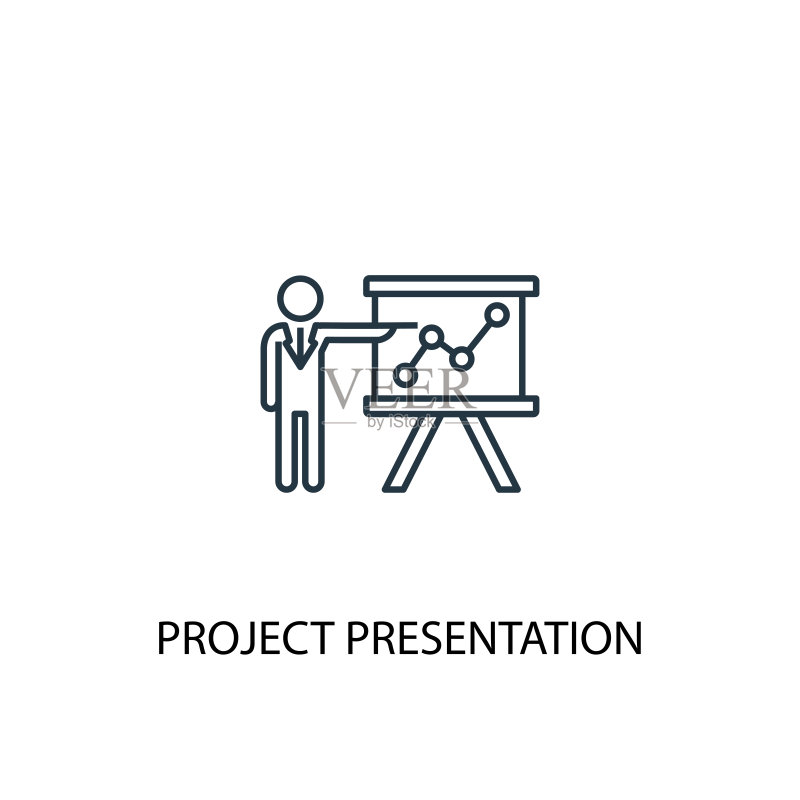 VEER
by iStock

PROJECT PRESENTATION